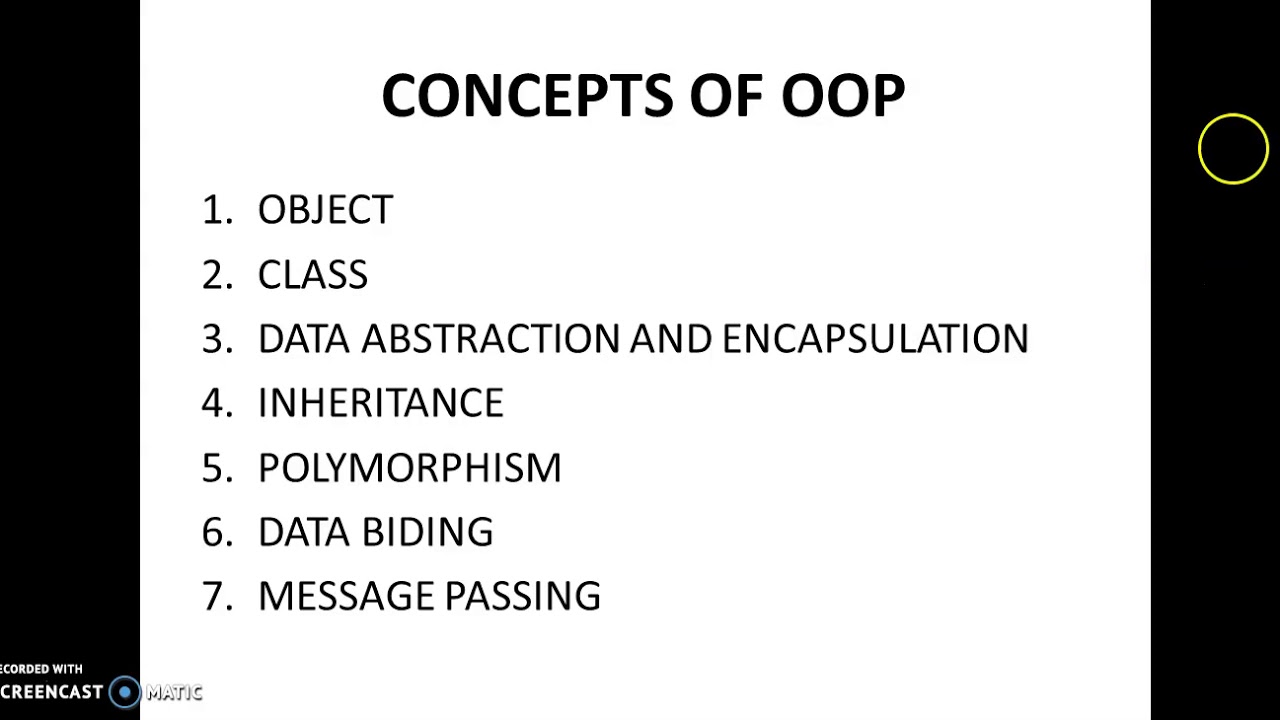 CONCEPTS OF OOP

1. OBJECT
2. CLASS
3. DATA ABSTRACTION AND ENCAPSULATION
4. INHERITANCE
5. POLYMORPHISM
6. DATA BIDING
7. MESSAGE PASSING

ECORDED WITH
CREENCAST MATIC